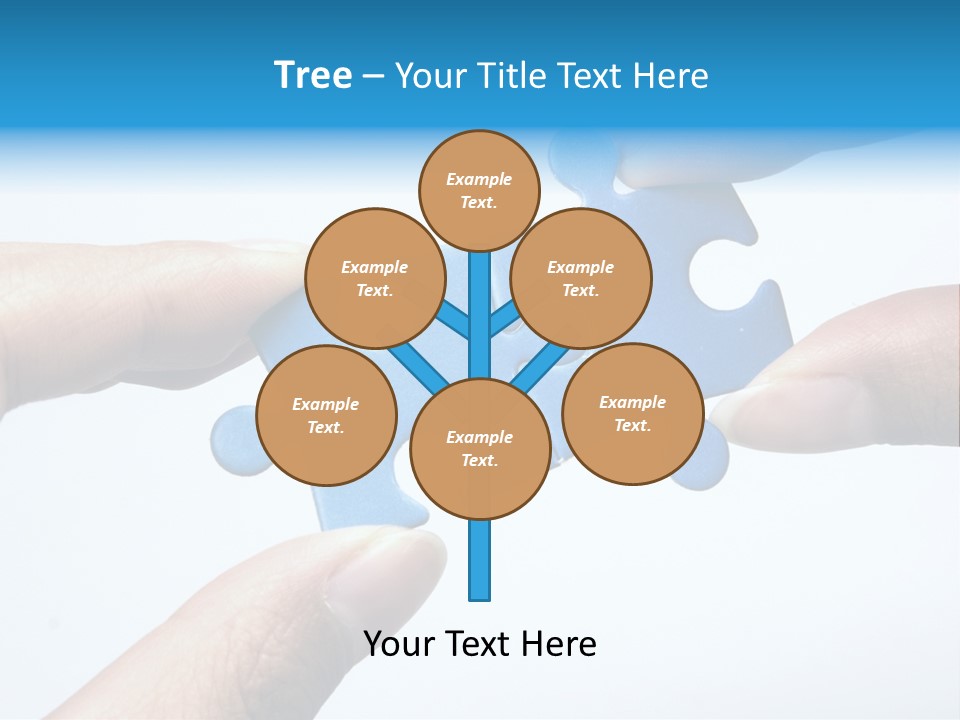 Tree – Your Title Text Here

Example Text.

Example Text.

Example Text.

Example Text.

Example Text.

Example Text.

Your Text Here